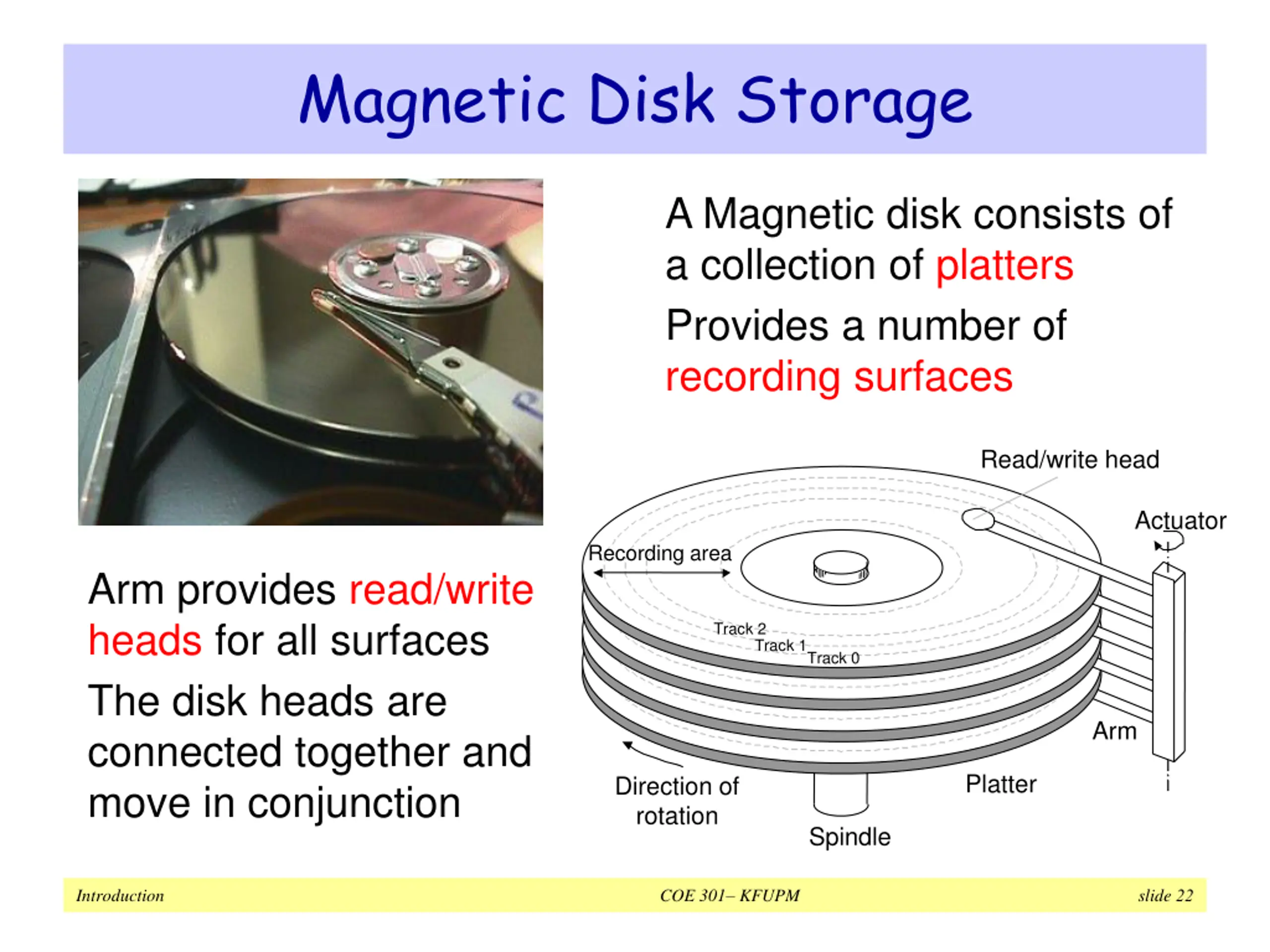 Magnetic Disk Storage

A Magnetic disk consists of a collection of platters

Provides a number of recording surfaces

Arm provides read/write heads for all surfaces

The disk heads are connected together and move in conjunction

Read/write head
Actuator
Recording area
Track 2
Track 1
Track 0
Arm
Direction of rotation
Platter
Spindle

Introduction COE 301– KFUPM slide 22